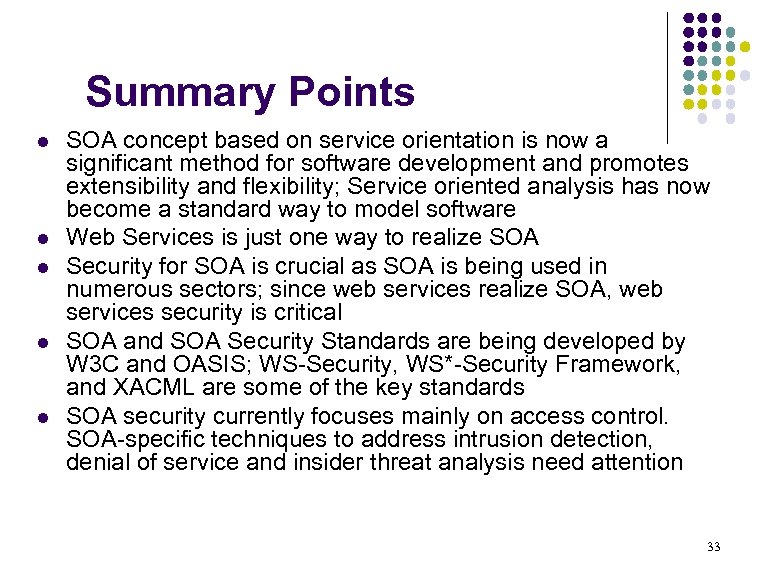 Summary Points

- SOA concept based on service orientation is now a significant method for software development and promotes extensibility and flexibility; Service oriented analysis has now become a standard way to model software
- Web Services is just one way to realize SOA
- Security for SOA is crucial as SOA is being used in numerous sectors; since web services realize SOA, web services security is critical
- SOA and SOA Security Standards are being developed by W3C and OASIS; WS-Security, WS*-Security Framework, and XACML are some of the key standards
- SOA security currently focuses mainly on access control. SOA-specific techniques to address intrusion detection, denial of service and insider threat analysis need attention

33